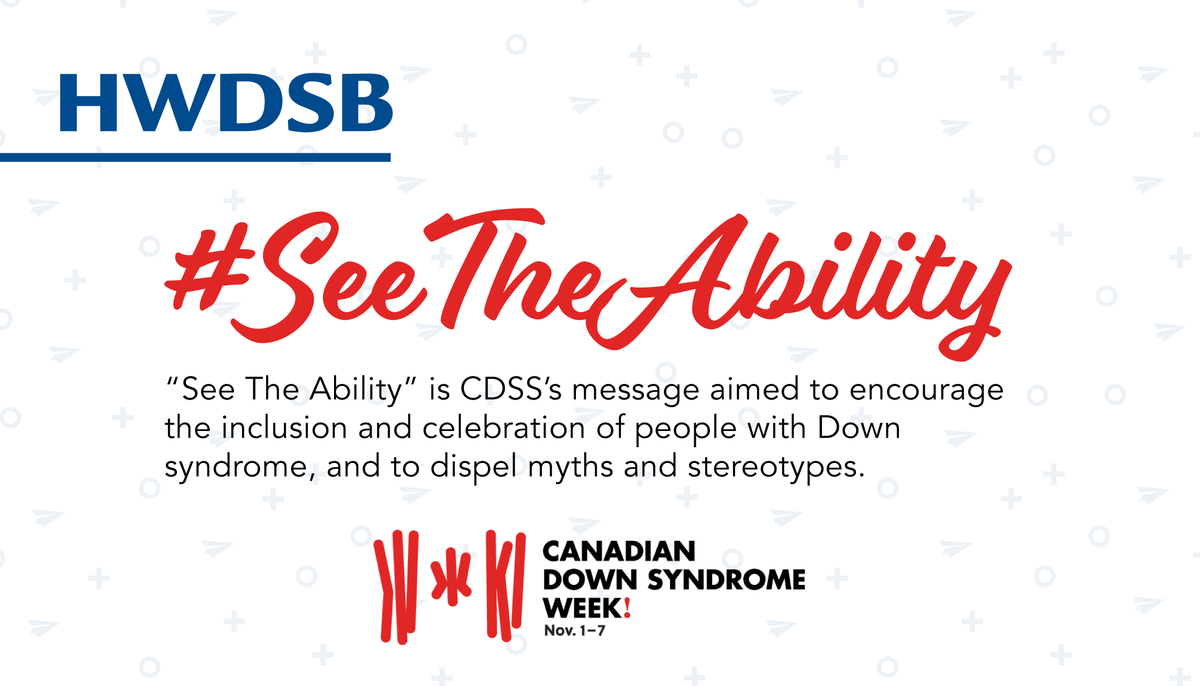 HWDSB

#SeeTheAbility

“See The Ability” is CDSS’s message aimed to encourage the inclusion and celebration of people with Down syndrome, and to dispel myths and stereotypes.

CANADIAN DOWN SYNDROME WEEK!
Nov. 1–7